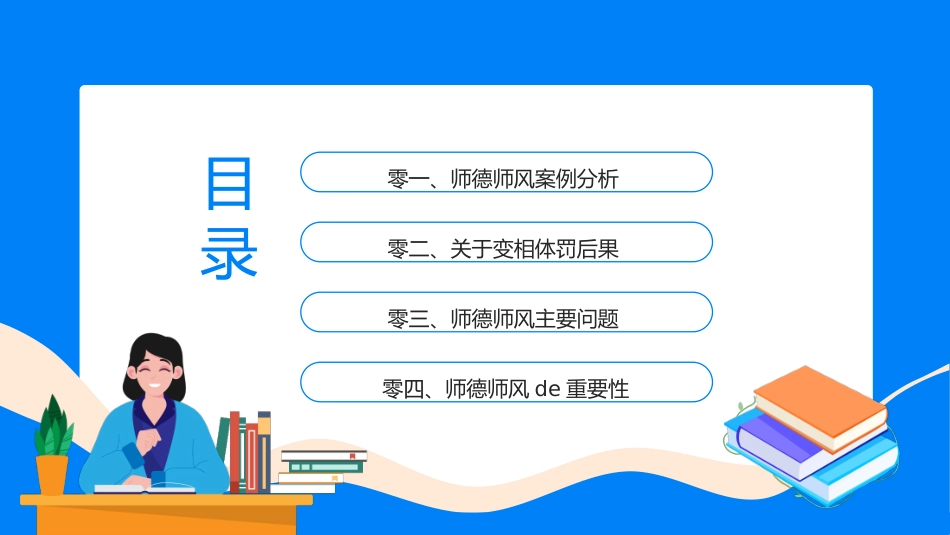 目录

零一、师德师风案例分析

零二、关于变相体罚后果

零三、师德师风主要问题

零四、师德师风 de 重要性